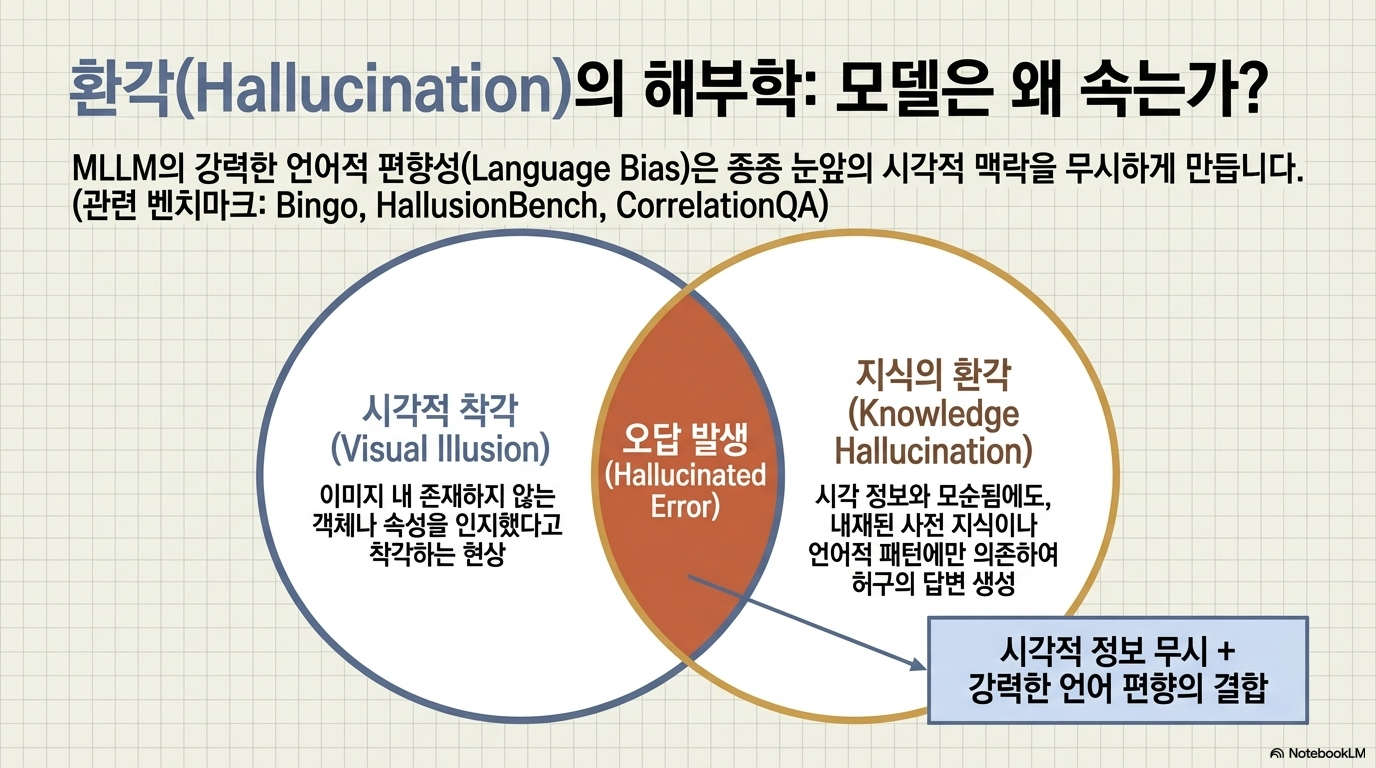 환각(Hallucination)의 해부학: 모델은 왜 속는가?

MLLM의 강력한 언어적 편향성(Language Bias)은 종종 눈앞의 시각적 맥락을 무시하게 만듭니다.
(관련 벤치마크: Bingo, HallusionBench, CorrelationQA)

시각적 착각
(Visual Illusion)

이미지 내 존재하지 않는 객체나 속성을 인지했다고 착각하는 현상

오답 발생
(Hallucinated Error)

지식의 환각
(Knowledge Hallucination)

시각 정보와 모순됨에도, 내재된 사전 지식이나 언어적 패턴에만 의존하여 허구의 답변 생성

시각적 정보 무시 +
강력한 언어 편향의 결합

NotebookLM